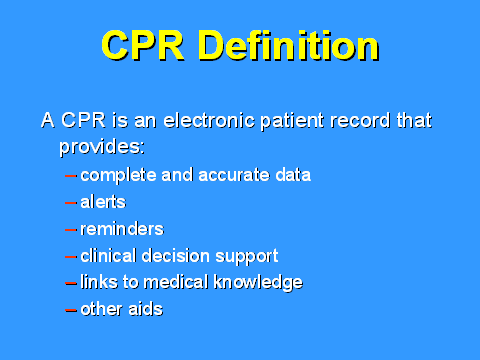 CPR Definition

A CPR is an electronic patient record that provides:

– complete and accurate data
– alerts
– reminders
– clinical decision support
– links to medical knowledge
– other aids